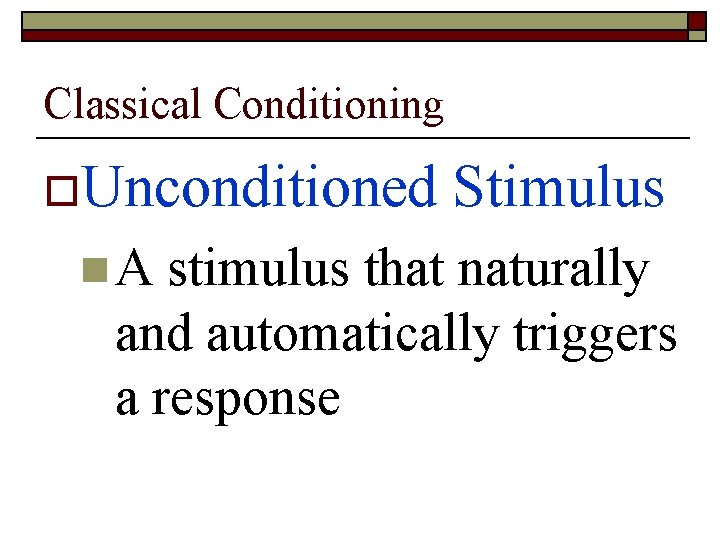 Classical Conditioning

Unconditioned Stimulus

A stimulus that naturally and automatically triggers a response